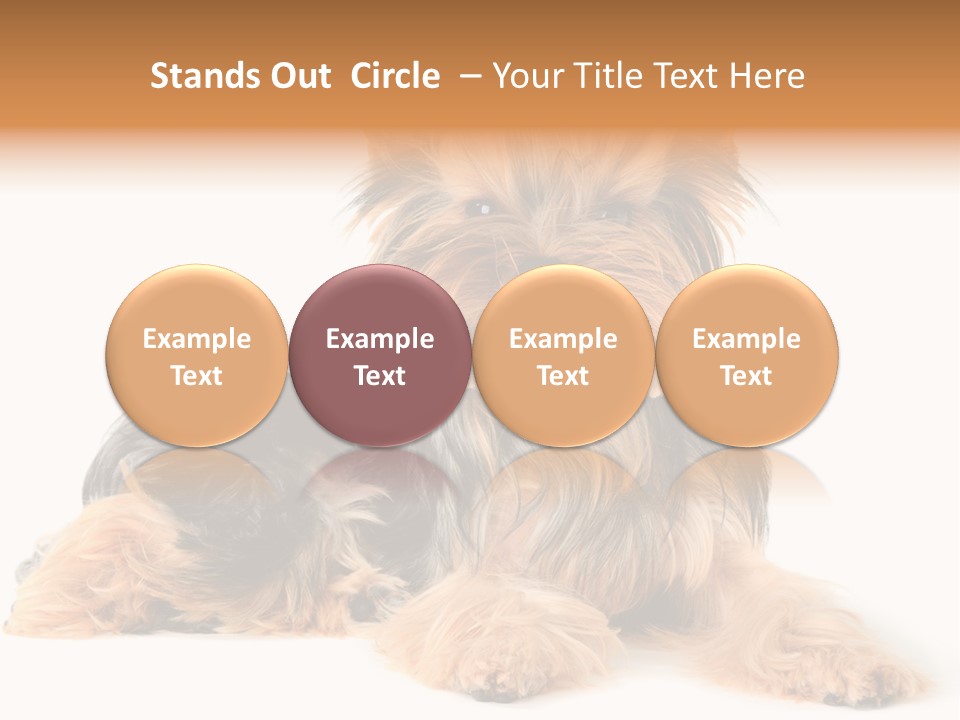 Stands Out Circle – Your Title Text Here

Example Text

Example Text

Example Text

Example Text